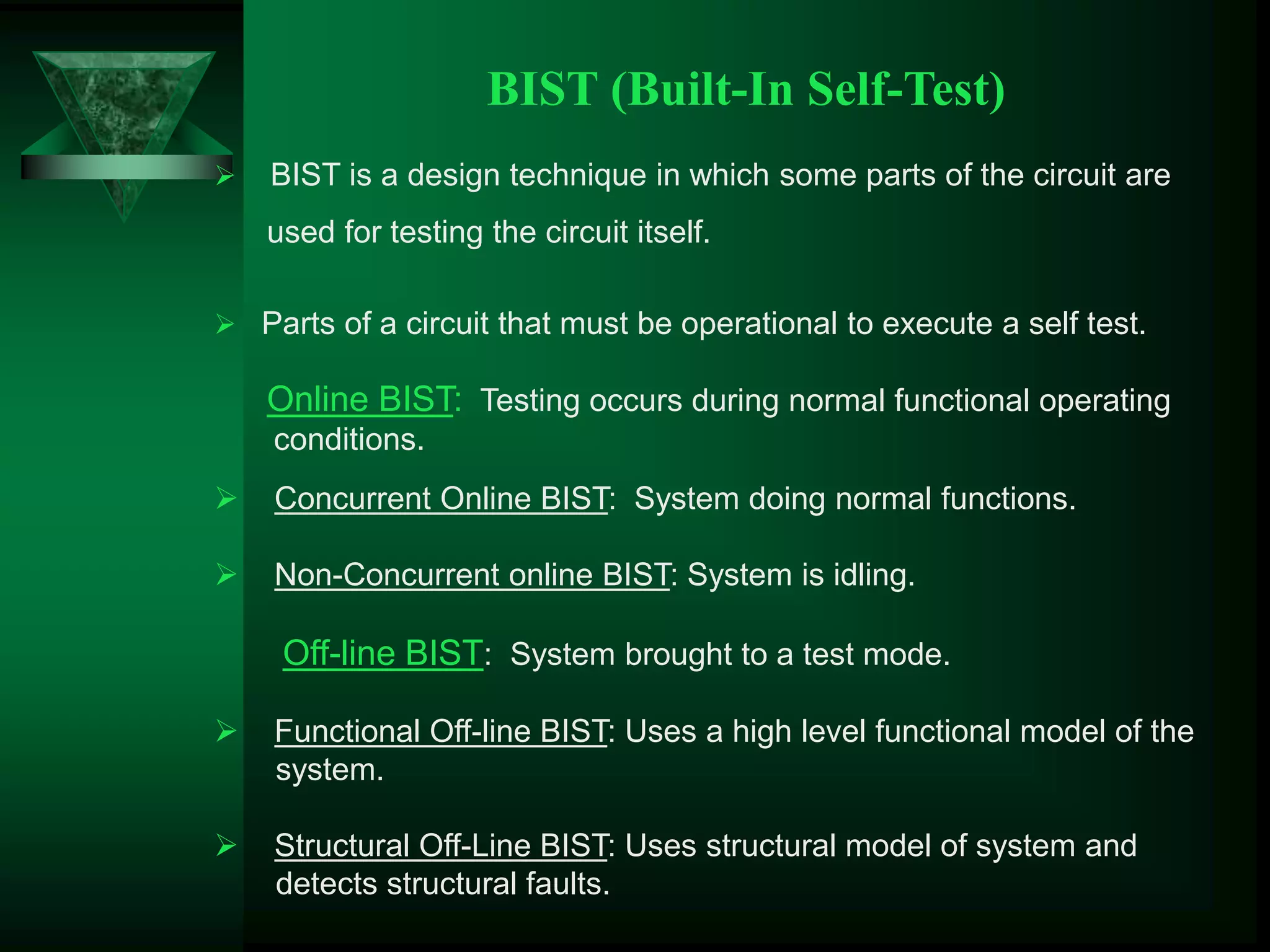 BIST (Built-In Self-Test)

➢ BIST is a design technique in which some parts of the circuit are used for testing the circuit itself.

➢ Parts of a circuit that must be operational to execute a self test.

Online BIST: Testing occurs during normal functional operating conditions.

➢ Concurrent Online BIST: System doing normal functions.

➢ Non-Concurrent online BIST: System is idling.

Off-line BIST: System brought to a test mode.

➢ Functional Off-line BIST: Uses a high level functional model of the system.

➢ Structural Off-Line BIST: Uses structural model of system and detects structural faults.